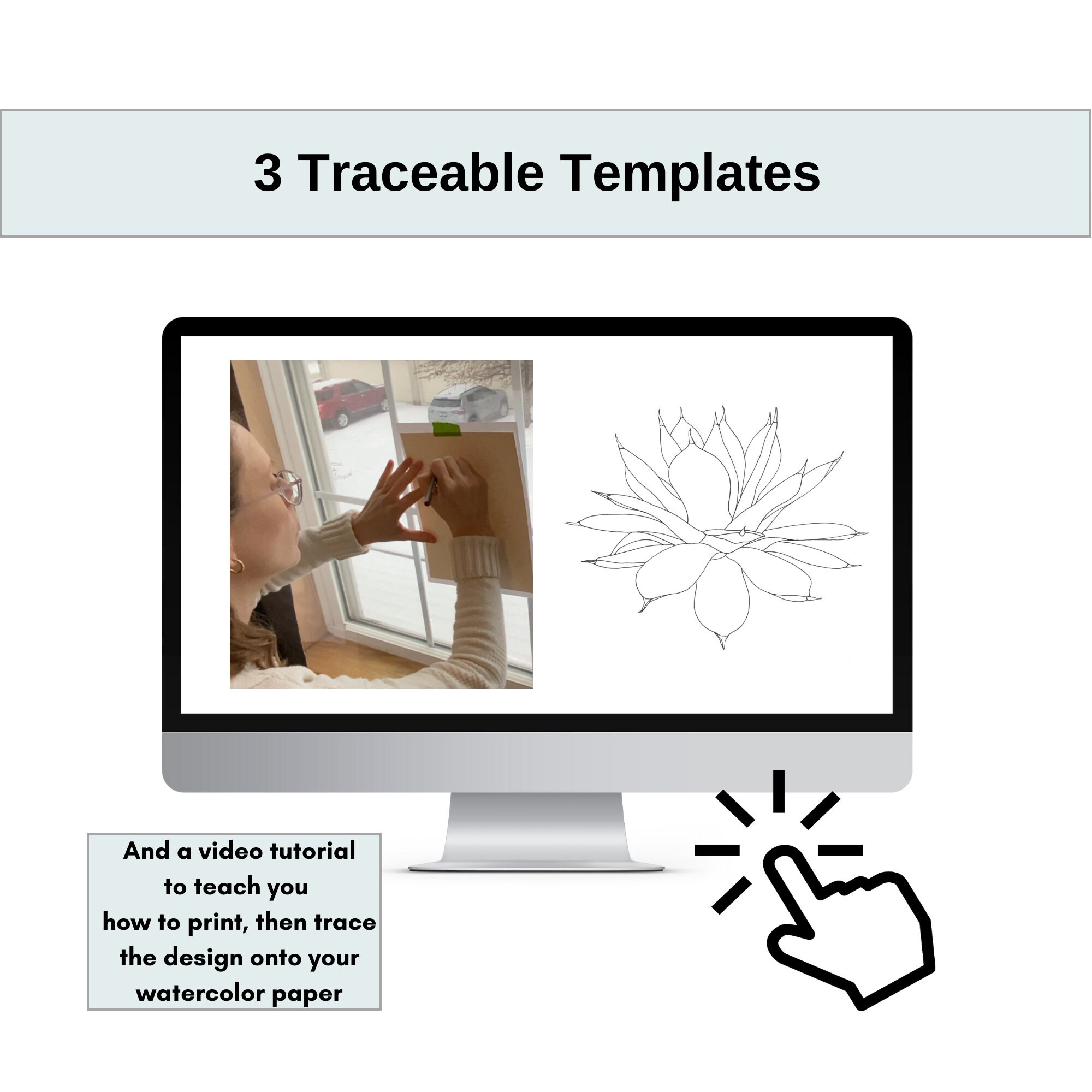 3 Traceable Templates

And a video tutorial to teach you how to print, then trace the design onto your watercolor paper